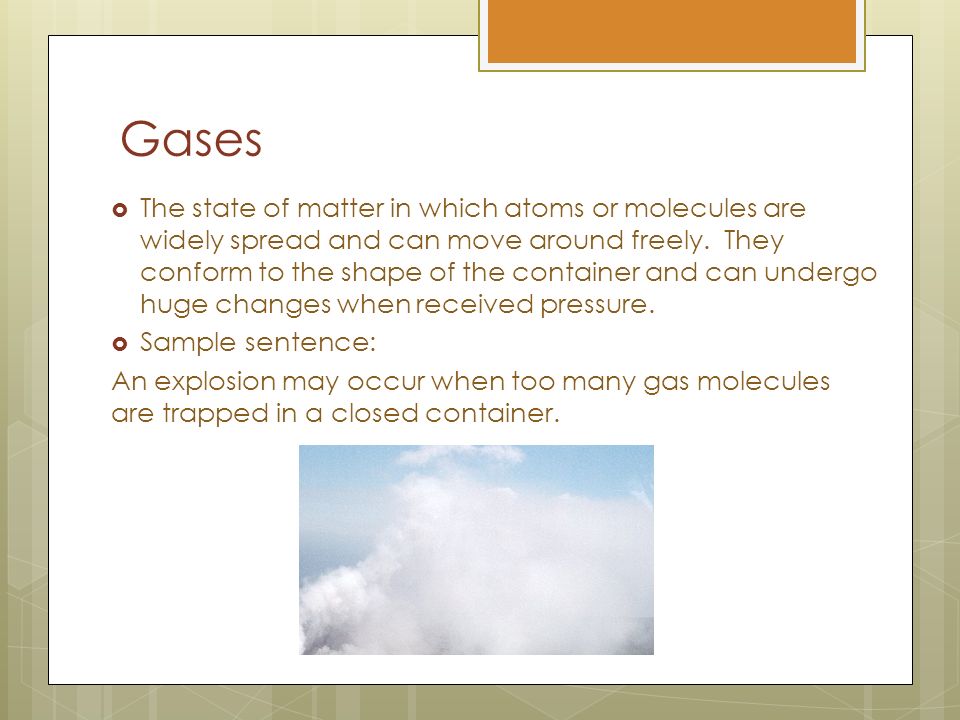 Gases

The state of matter in which atoms or molecules are widely spread and can move around freely.  They conform to the shape of the container and can undergo huge changes when received pressure.

Sample sentence:

An explosion may occur when too many gas molecules are trapped in a closed container.